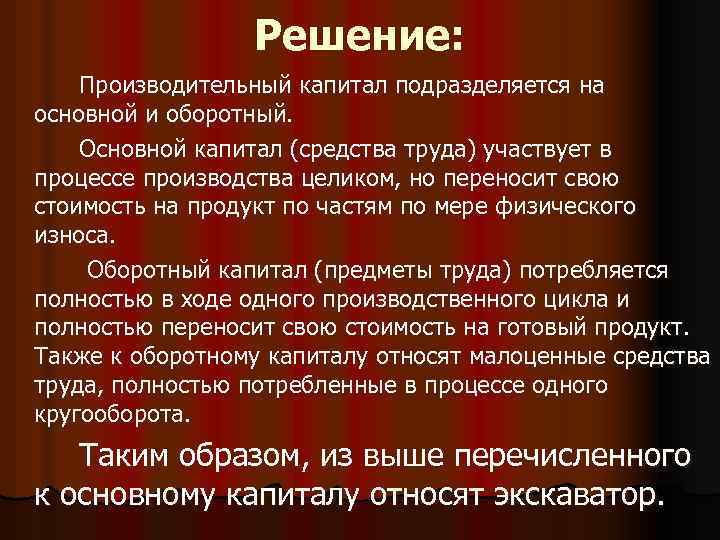 Решение:

Производительный капитал подразделяется на основной и оборотный.

Основной капитал (средства труда) участвует в процессе производства целиком, но переносит свою стоимость на продукт по частям по мере физического износа.

Оборотный капитал (предметы труда) потребляется полностью в ходе одного производственного цикла и полностью переносит свою стоимость на готовый продукт. Также к оборотному капиталу относят малоценные средства труда, полностью потребленные в процессе одного кругооборота.

Таким образом, из выше перечисленного к основному капиталу относят экскаватор.